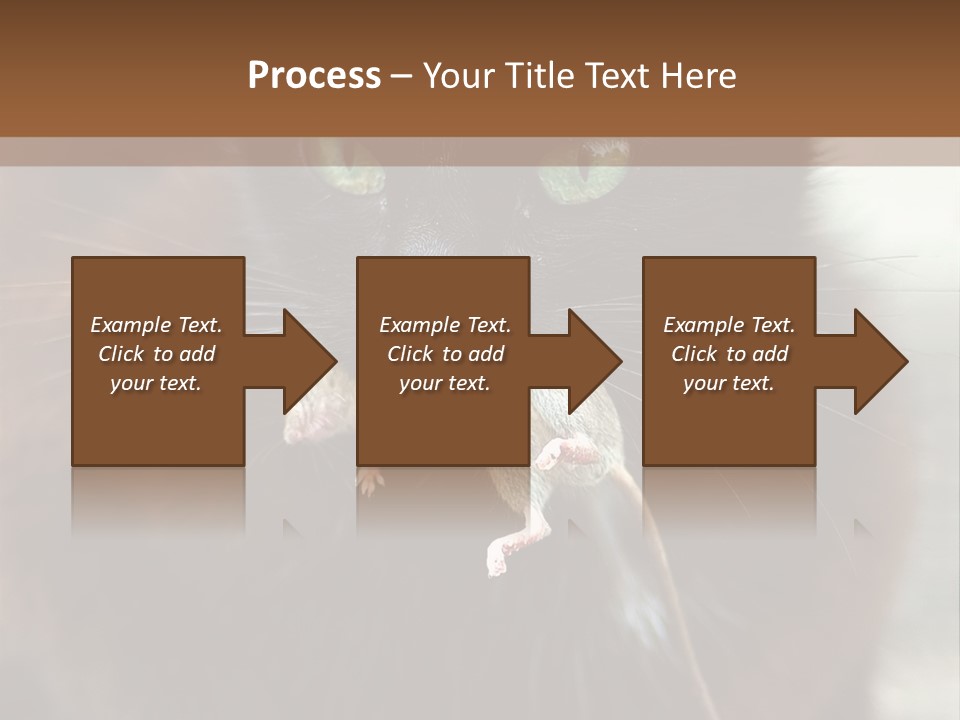 Process – Your Title Text Here

Example Text. Click to add your text.

Example Text. Click to add your text.

Example Text. Click to add your text.